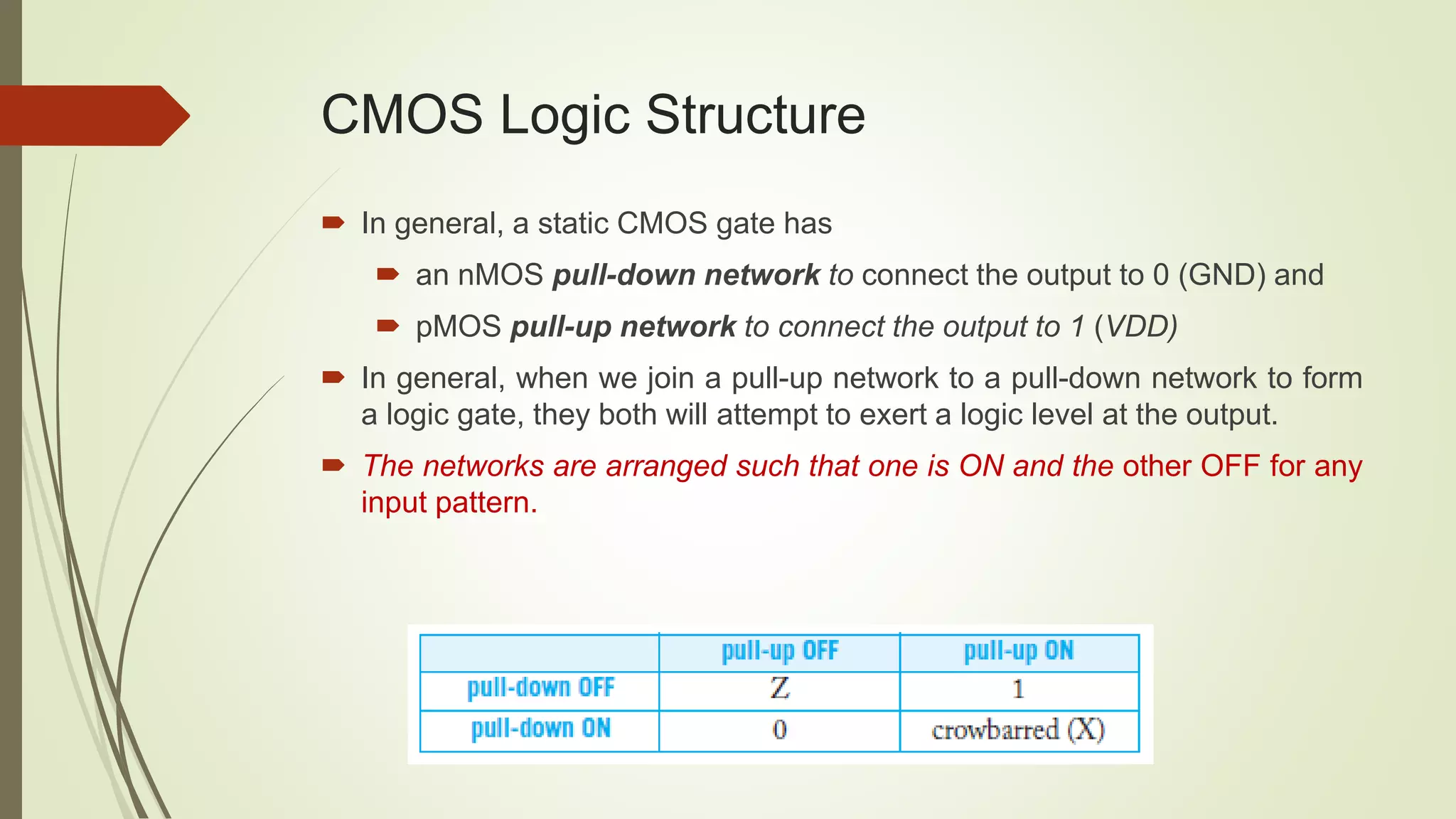 CMOS Logic Structure

In general, a static CMOS gate has

an nMOS pull-down network to connect the output to 0 (GND) and

pMOS pull-up network to connect the output to 1 (VDD)

In general, when we join a pull-up network to a pull-down network to form a logic gate, they both will attempt to exert a logic level at the output.

The networks are arranged such that one is ON and the other OFF for any input pattern.

| | pull-up OFF | pull-up ON |
|---|---|---|
| pull-down OFF | Z | 1 |
| pull-down ON | 0 | crowbarred (X) |